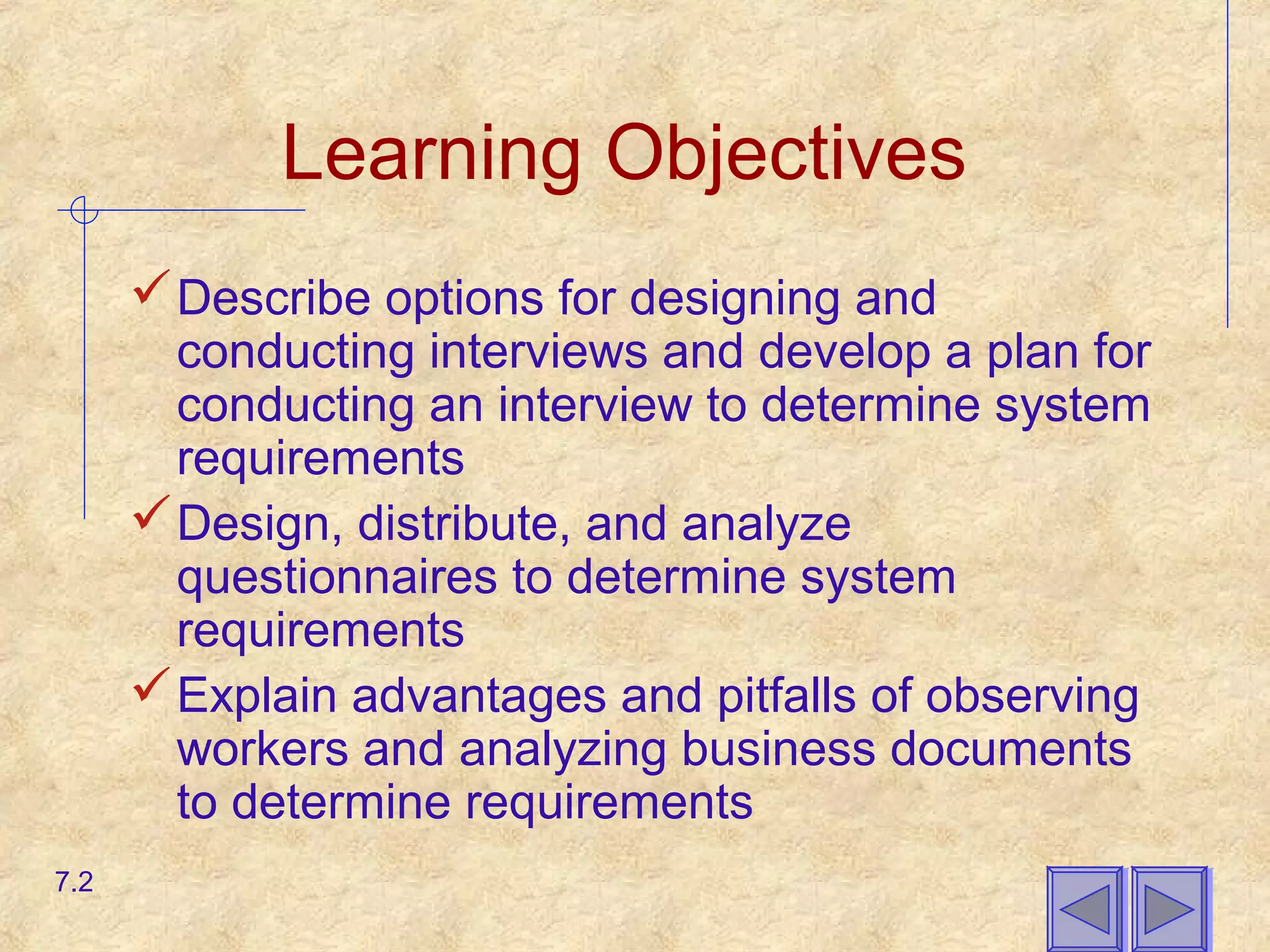 Learning Objectives

✓ Describe options for designing and conducting interviews and develop a plan for conducting an interview to determine system requirements

✓ Design, distribute, and analyze questionnaires to determine system requirements

✓ Explain advantages and pitfalls of observing workers and analyzing business documents to determine requirements

7.2